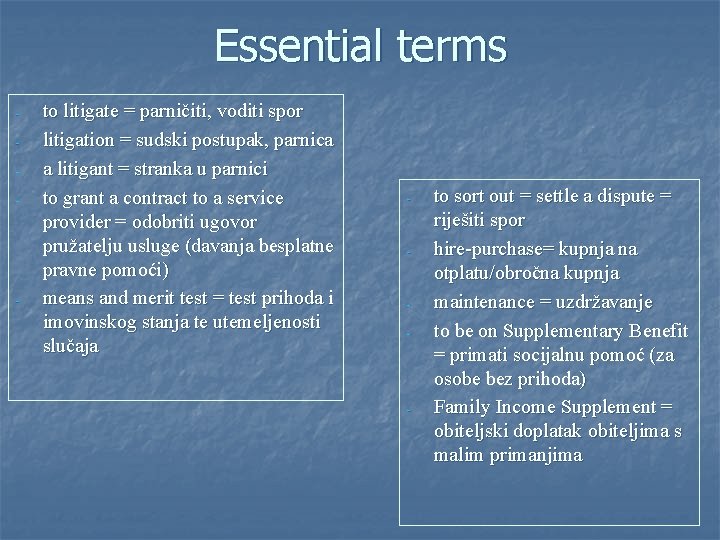 Essential terms

- to litigate = parničiti, voditi spor
- litigation = sudski postupak, parnica
- a litigant = stranka u parnici
- to grant a contract to a service provider = odobriti ugovor pružatelju usluge (davanja besplatne pravne pomoći)
- means and merit test = test prihoda i imovinskog stanja te utemeljenosti slučaja

- to sort out = settle a dispute = riješiti spor
- hire-purchase= kupnja na otplatu/obročna kupnja
- maintenance = uzdržavanje
- to be on Supplementary Benefit = primati socijalnu pomoć (za osobe bez prihoda)
- Family Income Supplement = obiteljski doplatak obiteljima s malim primanjima